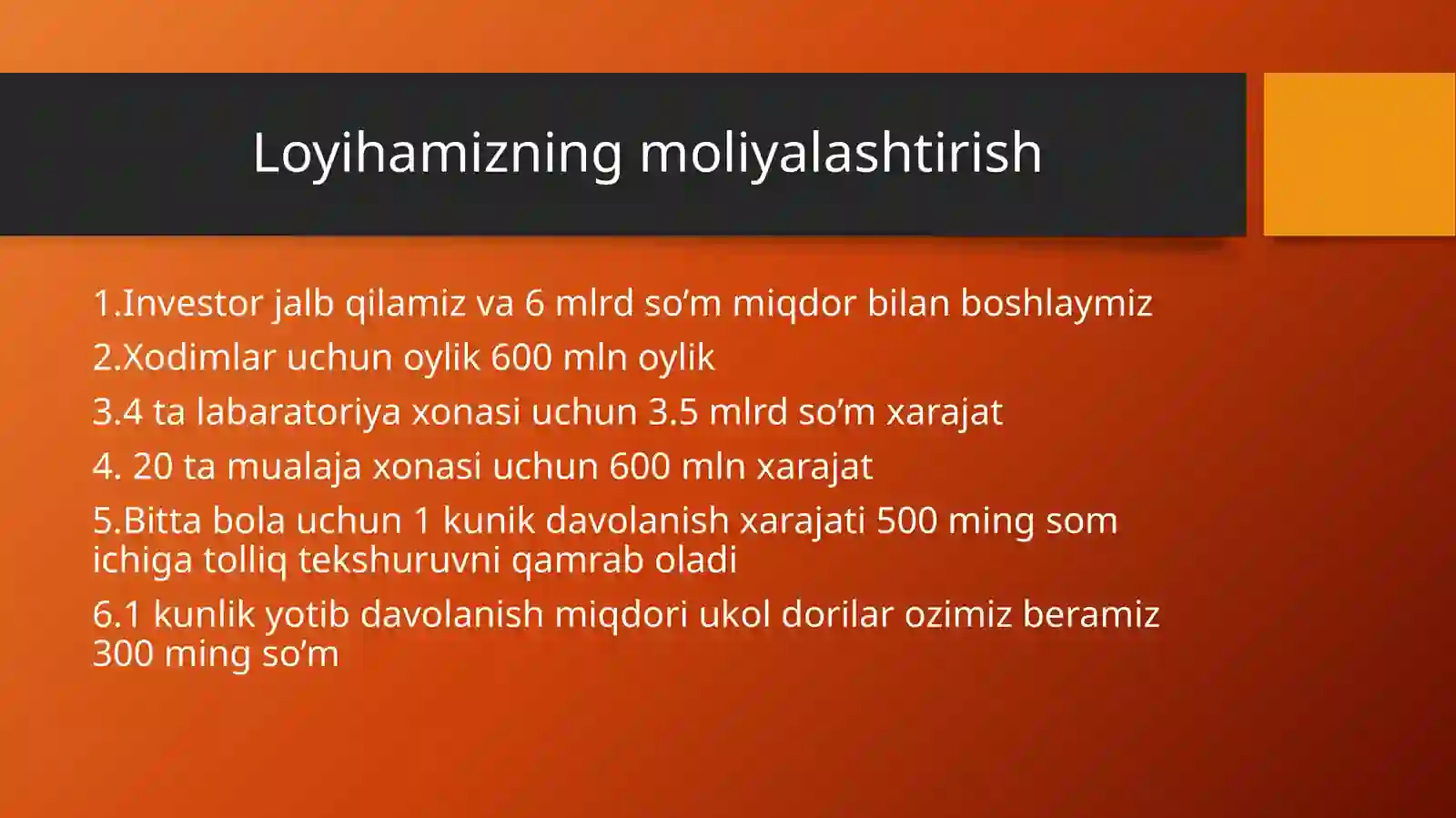 Loyihamizning moliyalashtirish

1.Investor jalb qilamiz va 6 mlrd so’m miqdor bilan boshlaymiz

2.Xodimlar uchun oylik 600 mln oylik

3.4 ta labaratoriya xonasi uchun 3.5 mlrd so’m xarajat

4. 20 ta mualaja xonasi uchun 600 mln xarajat

5.Bitta bola uchun 1 kunik davolanish xarajati 500 ming som ichiga tolliq tekshuruvni qamrab oladi

6.1 kunlik yotib davolanish miqdori ukol dorilar ozimiz beramiz 300 ming so’m